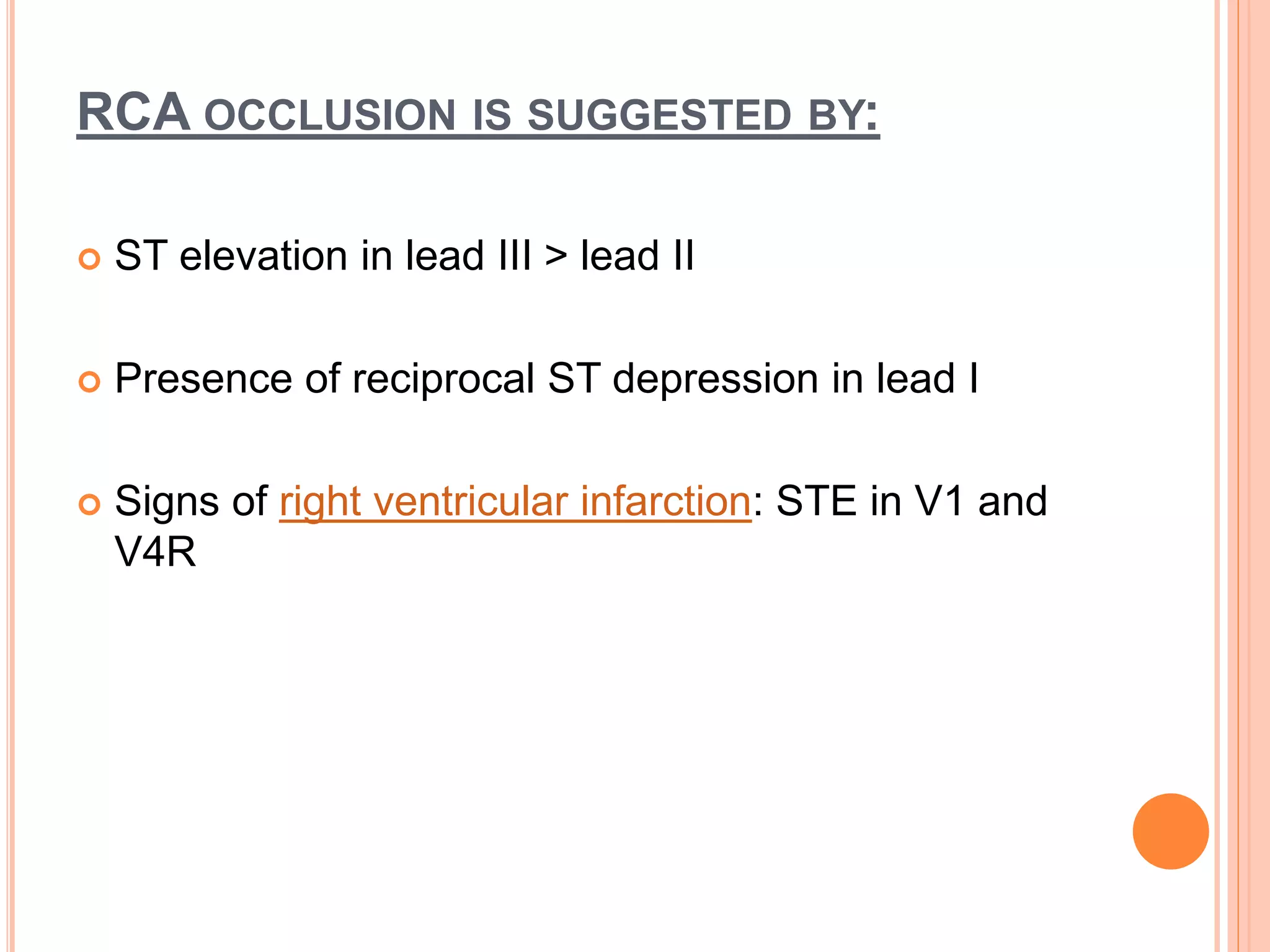 RCA OCCLUSION IS SUGGESTED BY:

ST elevation in lead III > lead II

Presence of reciprocal ST depression in lead I

Signs of right ventricular infarction: STE in V1 and V4R